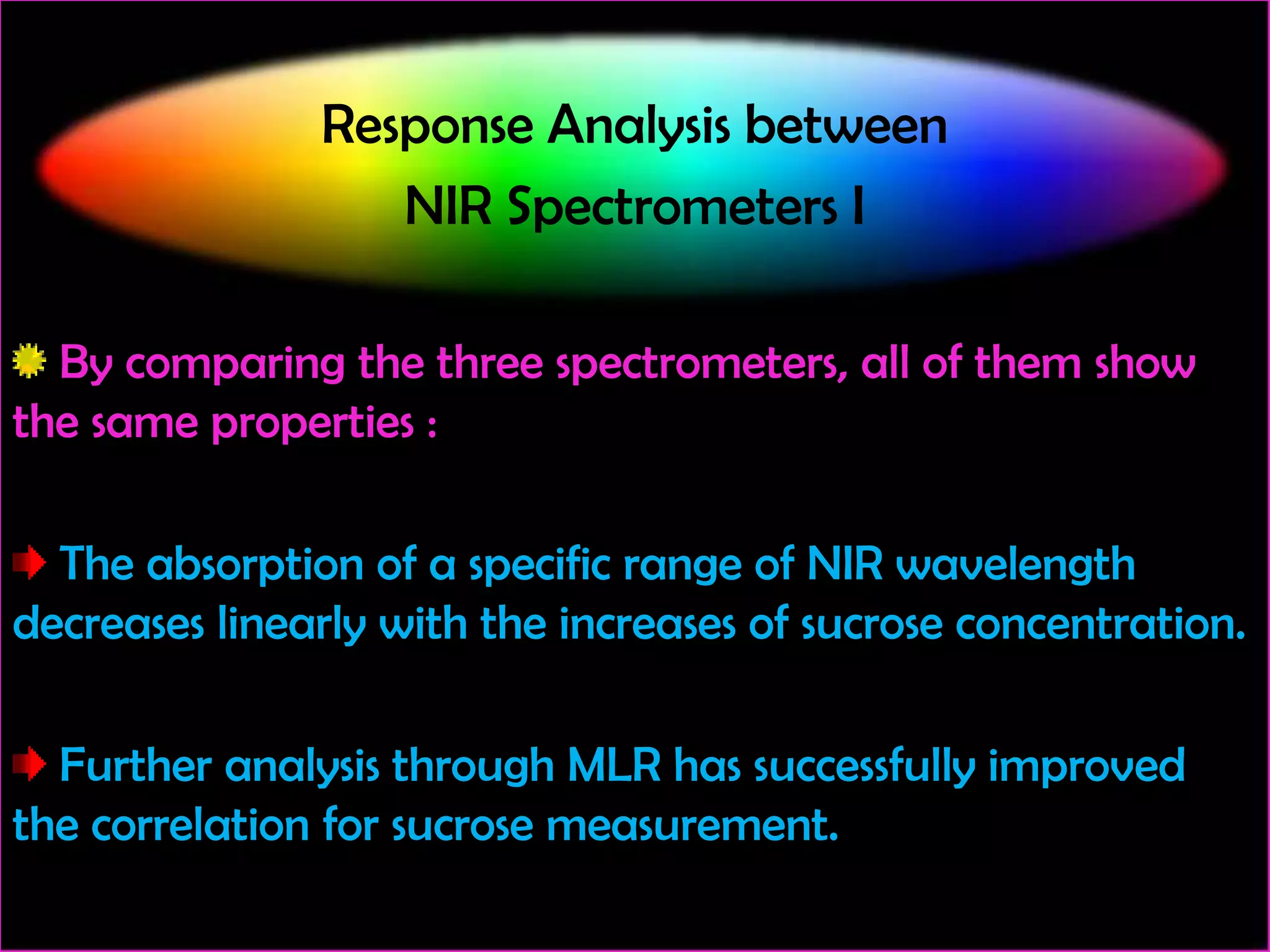 Response Analysis between
NIR Spectrometers I

By comparing the three spectrometers, all of them show the same properties :

The absorption of a specific range of NIR wavelength decreases linearly with the increases of sucrose concentration.

Further analysis through MLR has successfully improved the correlation for sucrose measurement.